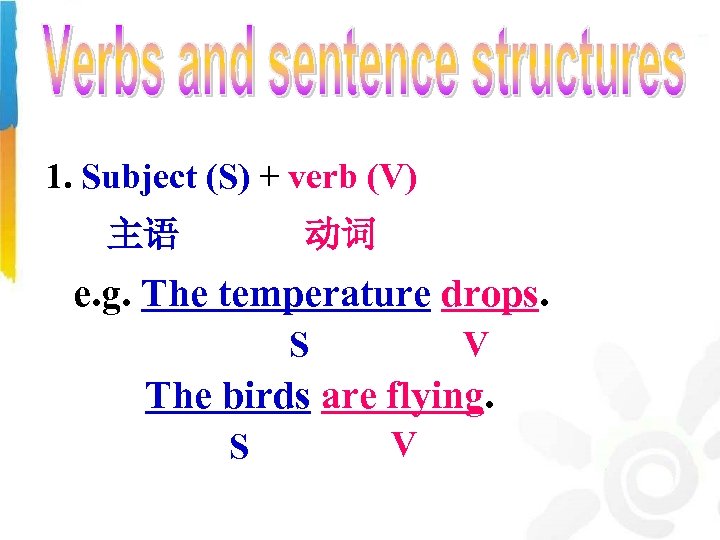 Verbs and sentence structures

1. Subject (S) + verb (V)
主语 动词

e.g. The temperature drops.
S V

The birds are flying.
S V